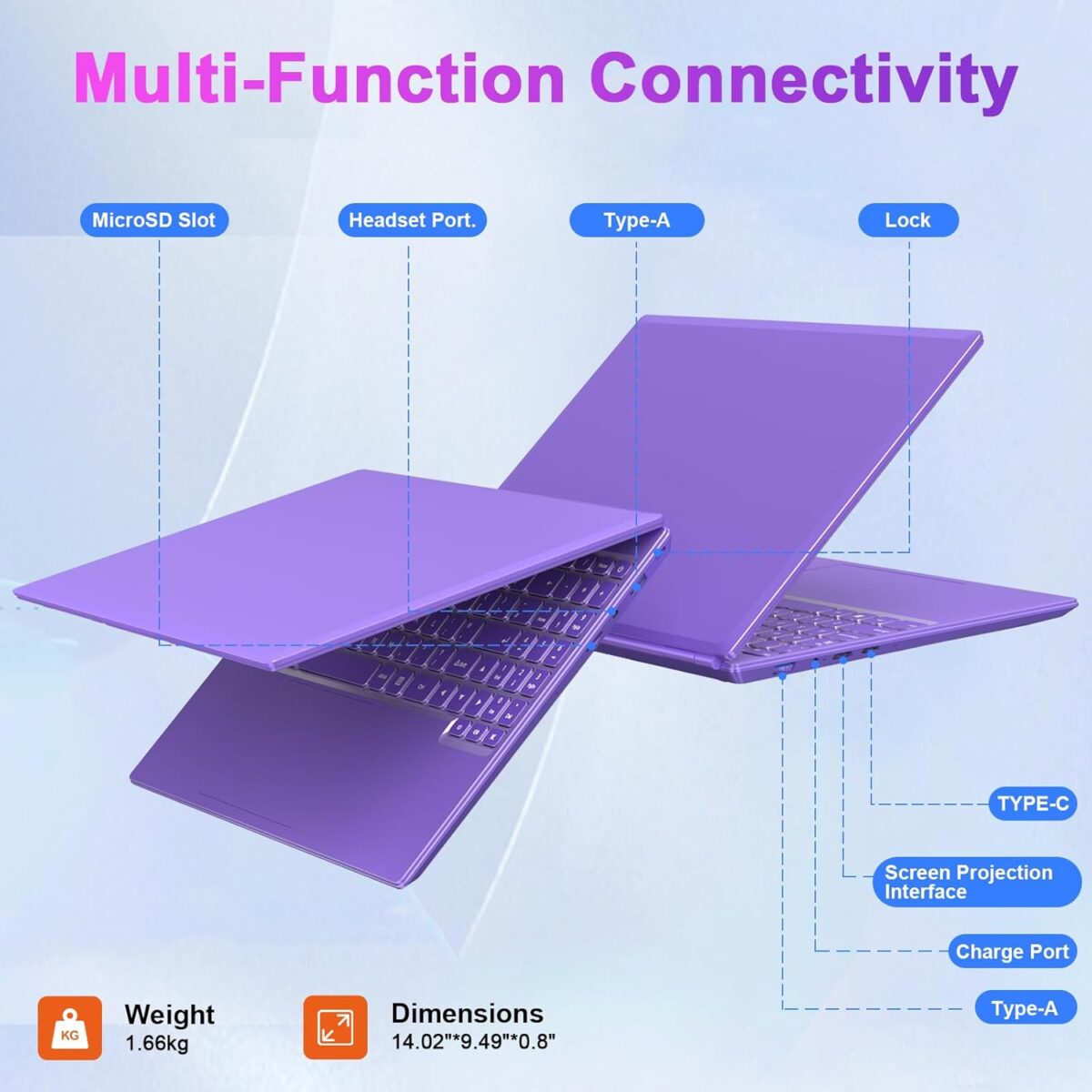 Multi-Function Connectivity

MicroSD Slot

Headset Port.

Type-A

Lock

TYPE-C

Screen Projection Interface

Charge Port

Type-A

KG

Weight
1.66kg

Dimensions
14.02"*9.49"*0.8"